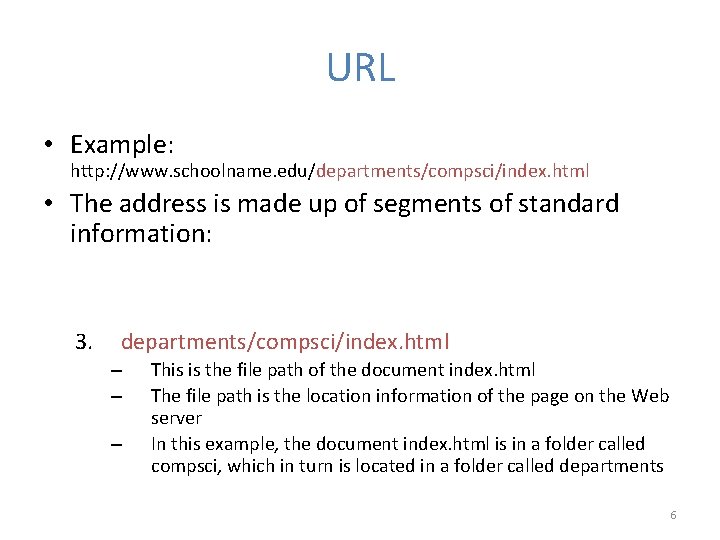 URL

• Example:
http://www.schoolname.edu/departments/compsci/index.html

• The address is made up of segments of standard information:

3. departments/compsci/index.html

– This is the file path of the document index.html

– The file path is the location information of the page on the Web server

– In this example, the document index.html is in a folder called compsci, which in turn is located in a folder called departments

6